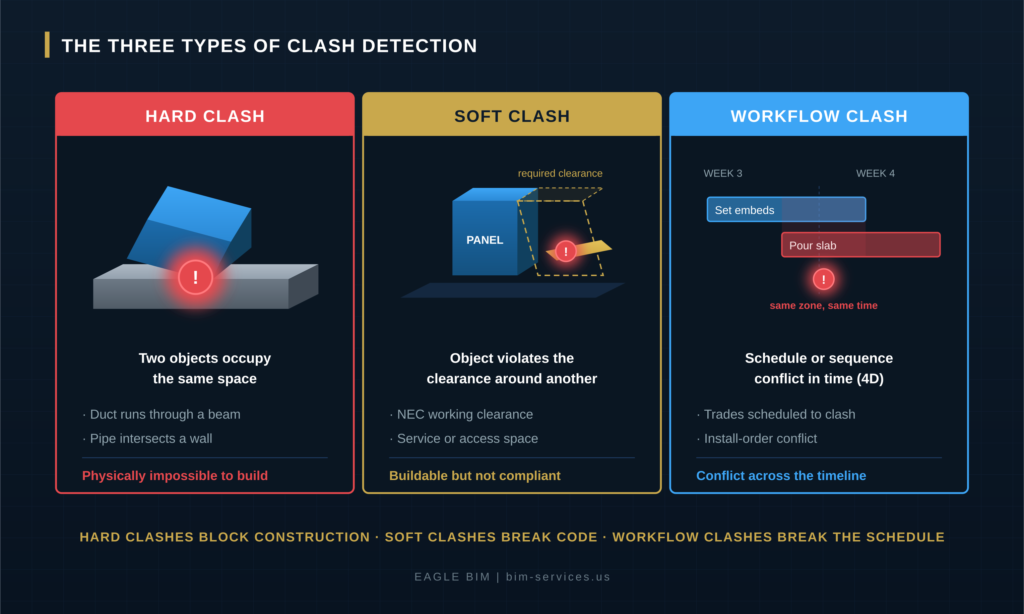 THE THREE TYPES OF CLASH DETECTION

HARD CLASH

!

Two objects occupy the same space

· Duct runs through a beam
· Pipe intersects a wall

Physically impossible to build

SOFT CLASH

required clearance

PANEL

!

Object violates the clearance around another

· NEC working clearance
· Service or access space

Buildable but not compliant

WORKFLOW CLASH

WEEK 3

WEEK 4

Set embeds

Pour slab

!

same zone, same time

Schedule or sequence conflict in time (4D)

· Trades scheduled to clash
· Install-order conflict

Conflict across the timeline

HARD CLASHES BLOCK CONSTRUCTION · SOFT CLASHES BREAK CODE · WORKFLOW CLASHES BREAK THE SCHEDULE

EAGLE BIM | bim-services.us